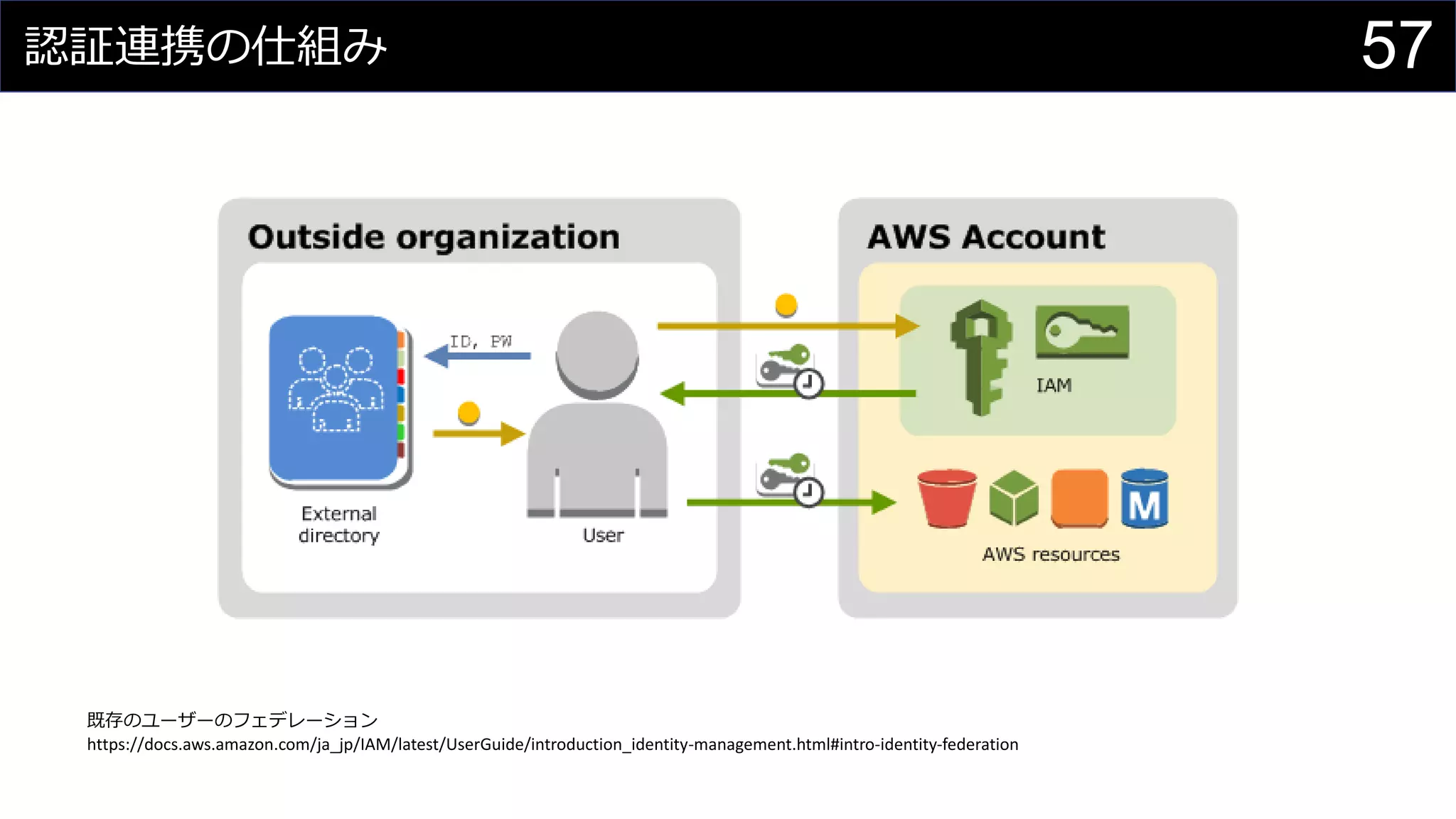 認証連携の仕組み

57

Outside organization

ID, PW

External directory

User

AWS Account

IAM

M

AWS resources

既存のユーザーのフェデレーション
https://docs.aws.amazon.com/ja_jp/IAM/latest/UserGuide/introduction_identity-management.html#intro-identity-federation